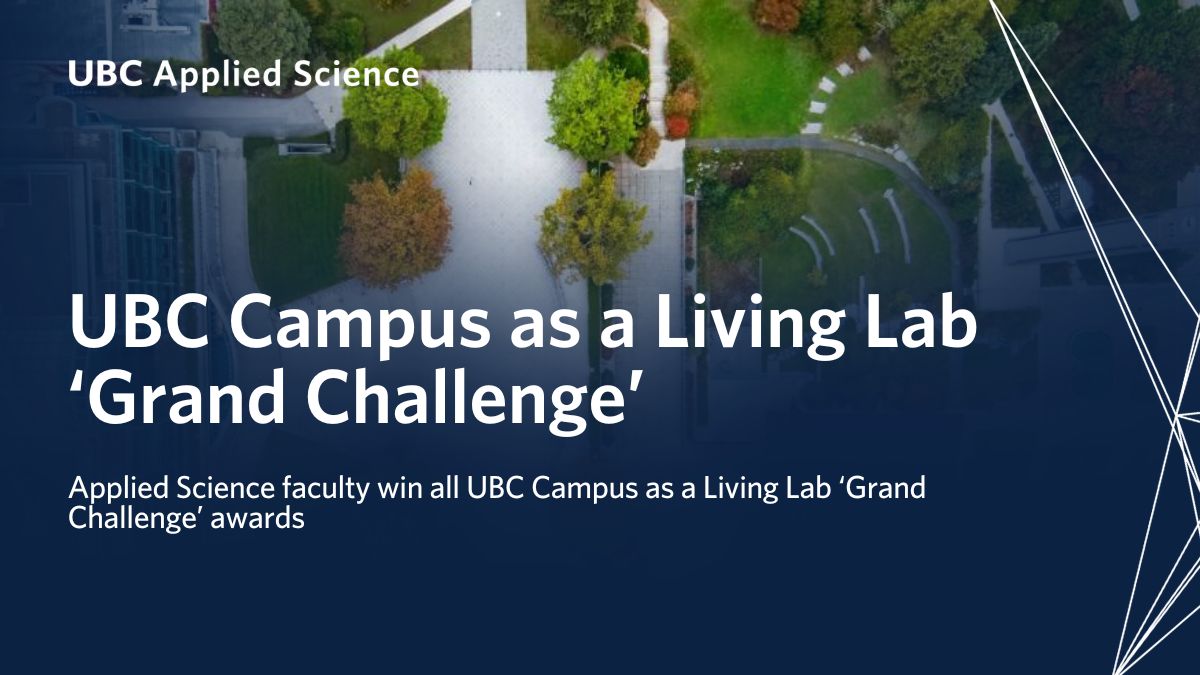 UBC Applied Science

UBC Campus as a Living Lab ‘Grand Challenge’

Applied Science faculty win all UBC Campus as a Living Lab ‘Grand Challenge’ awards